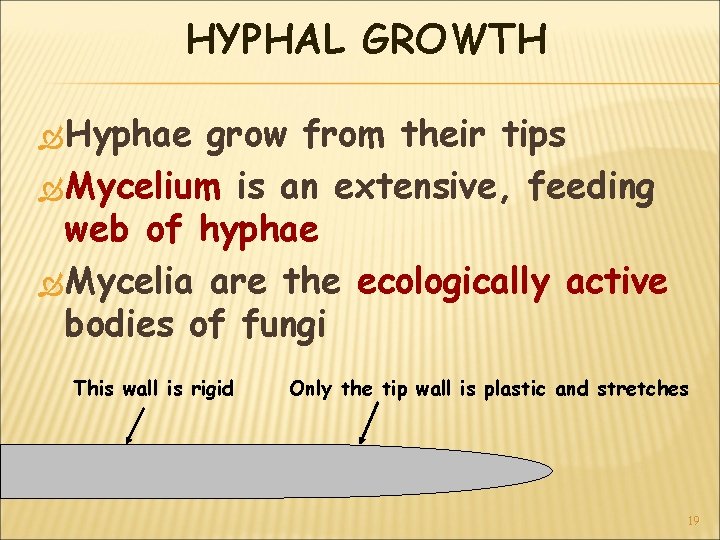 HYPHAL GROWTH

Hyphae grow from their tips

Mycelium is an extensive, feeding web of hyphae

Mycelia are the ecologically active bodies of fungi

This wall is rigid

Only the tip wall is plastic and stretches

19